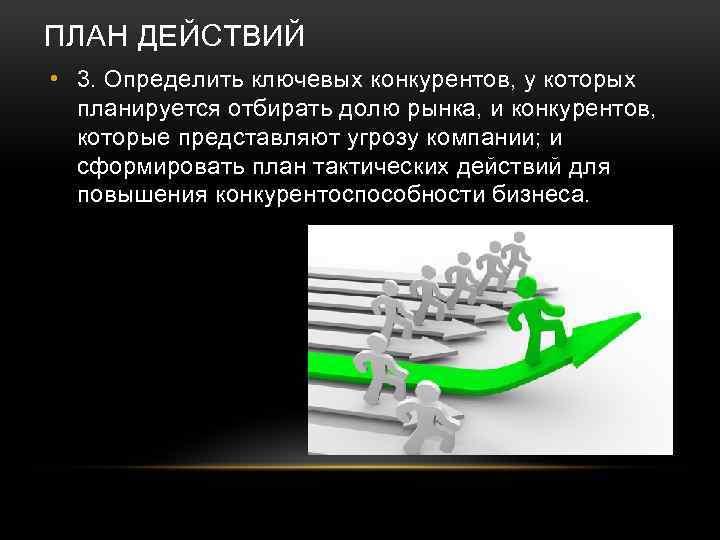 ПЛАН ДЕЙСТВИЙ

• 3. Определить ключевых конкурентов, у которых планируется отбирать долю рынка, и конкурентов, которые представляют угрозу компании; и сформировать план тактических действий для повышения конкурентоспособности бизнеса.